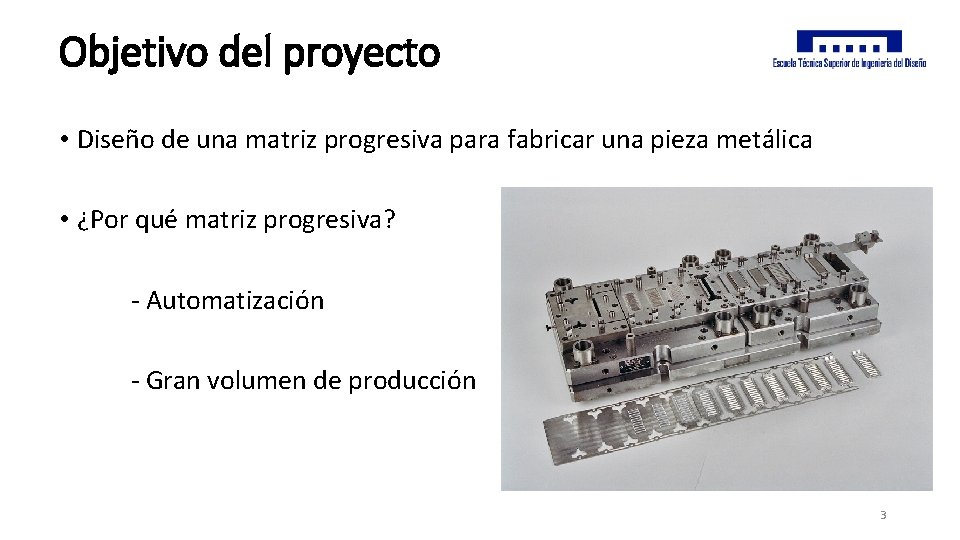 Objetivo del proyecto

Escuela Técnica Superior de Ingeniería del Diseño

• Diseño de una matriz progresiva para fabricar una pieza metálica

• ¿Por qué matriz progresiva?

- Automatización

- Gran volumen de producción

3